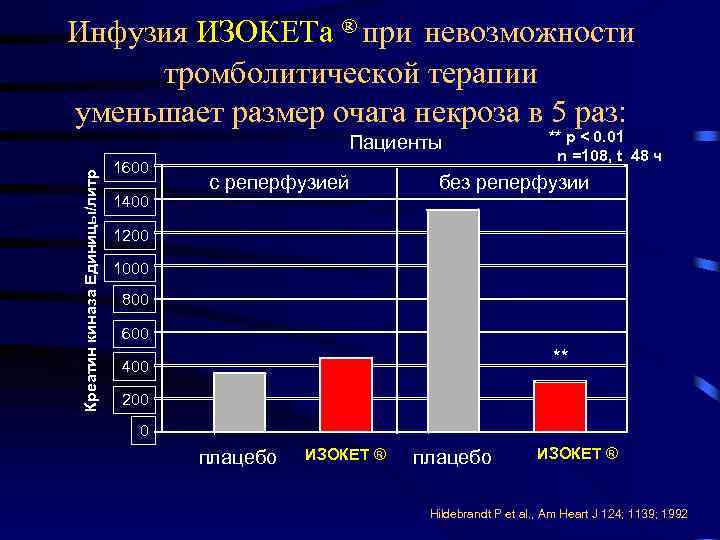 Инфузия ИЗОКЕТа ® при невозможности тромболитической терапии уменьшает размер очага некроза в 5 раз:

Пациенты

** p < 0.01
n =108, t 48 ч

Креатин киназа Единицы/литр

1600
1400
1200
1000
800
600
400
200
0

с реперфузией

без реперфузии

**

плацебо ИЗОКЕТ ® плацебо ИЗОКЕТ ®

Hildebrandt P et al., Am Heart J 124; 1139; 1992